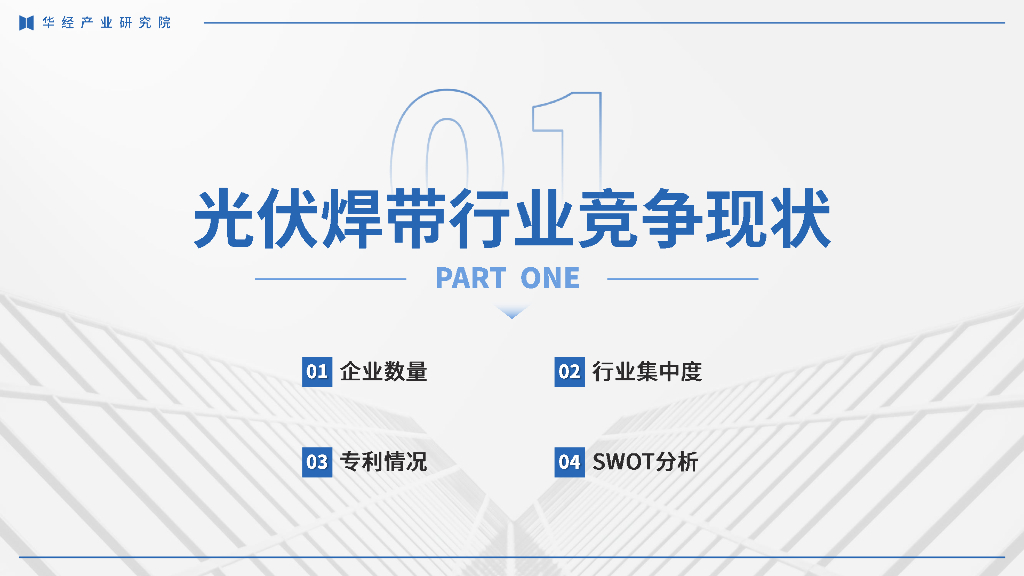 华经产业研究院

01

光伏焊带行业竞争现状

PART ONE

01 企业数量

02 行业集中度

03 专利情况

04 SWOT分析